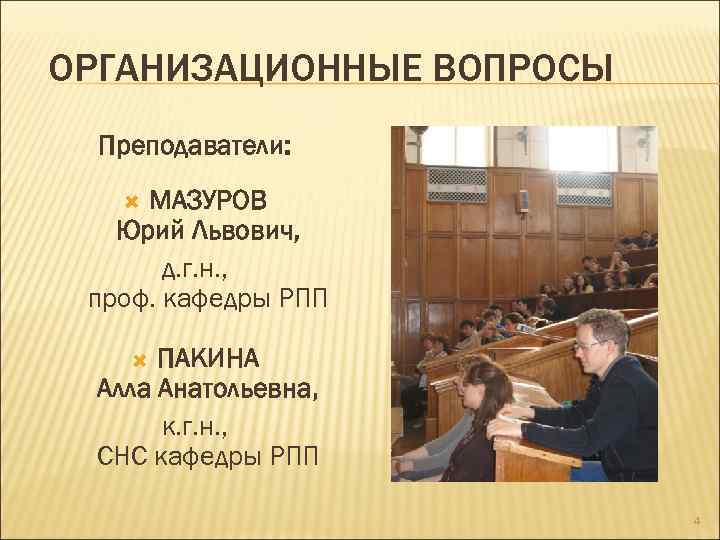 ОРГАНИЗАЦИОННЫЕ ВОПРОСЫ

Преподаватели:

МАЗУРОВ Юрий Львович, д.г.н., проф. кафедры РПП

ПАКИНА Алла Анатольевна, к.г.н., СНС кафедры РПП

4